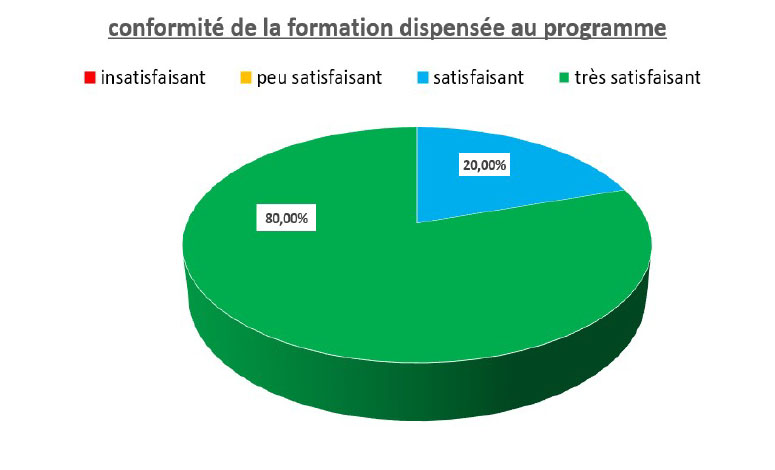 conformité de la formation dispensée au programme

insatisfaisant peu satisfaisant satisfaisant très satisfaisant

20,00%

80,00%